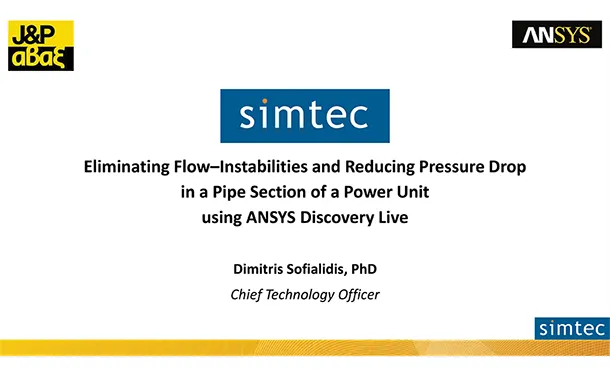 J&P
αβαξ

ANSYS

simtec

Eliminating Flow–Instabilities and Reducing Pressure Drop in a Pipe Section of a Power Unit using ANSYS Discovery Live

Dimitris Sofialidis, PhD

Chief Technology Officer

simtec